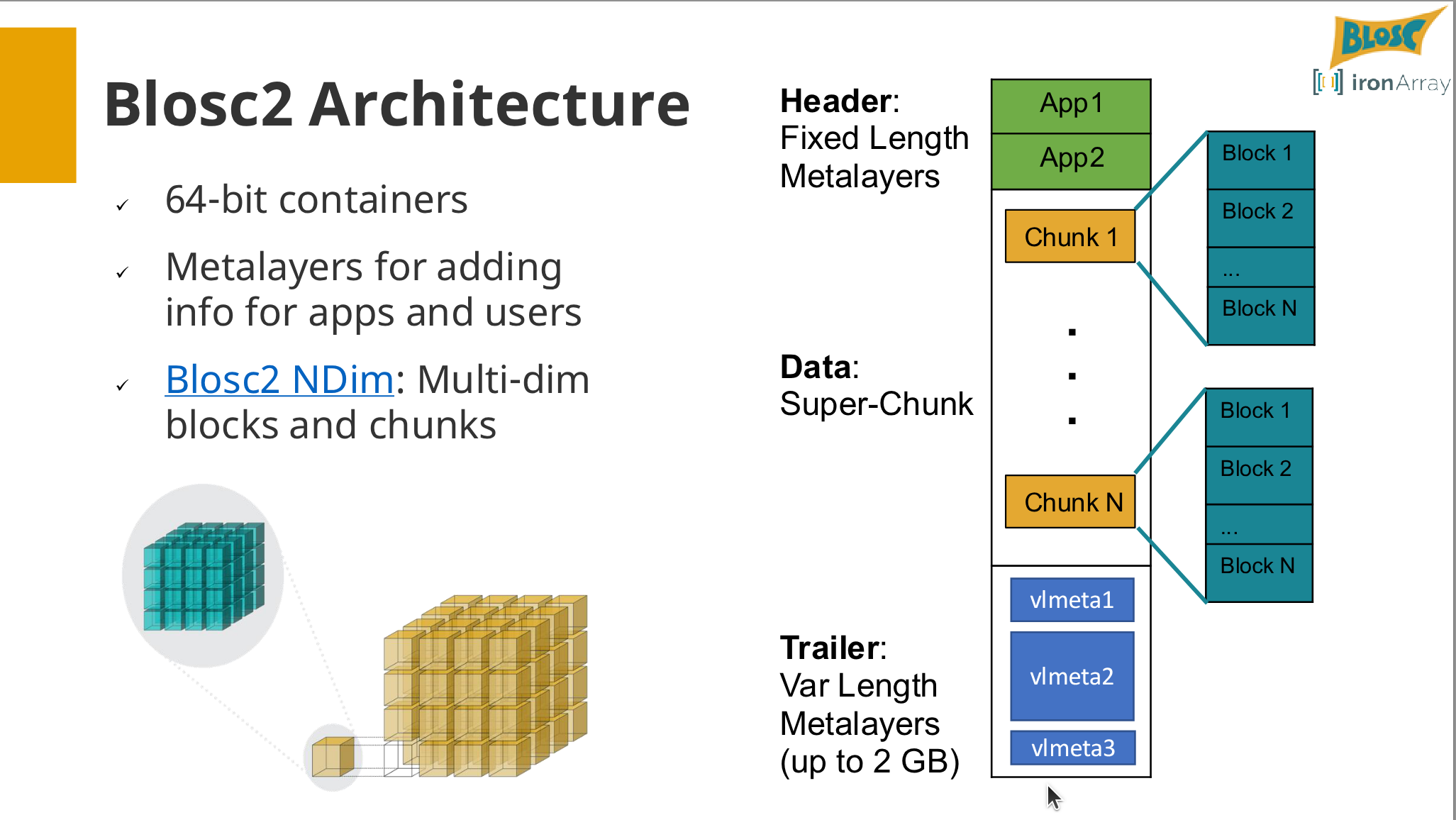 BLOSC
ironArray

Blosc2 Architecture

✓ 64-bit containers

✓ Metalayers for adding info for apps and users

✓ Blosc2 NDim: Multi-dim blocks and chunks

Header:
Fixed Length
Metalayers

Data:
Super-Chunk

Trailer:
Var Length
Metalayers
(up to 2 GB)

App1
App2
Chunk 1
.
.
.
Chunk N
vlmeta1
vlmeta2
vlmeta3

Block 1
Block 2
...
Block N

Block 1
Block 2
...
Block N